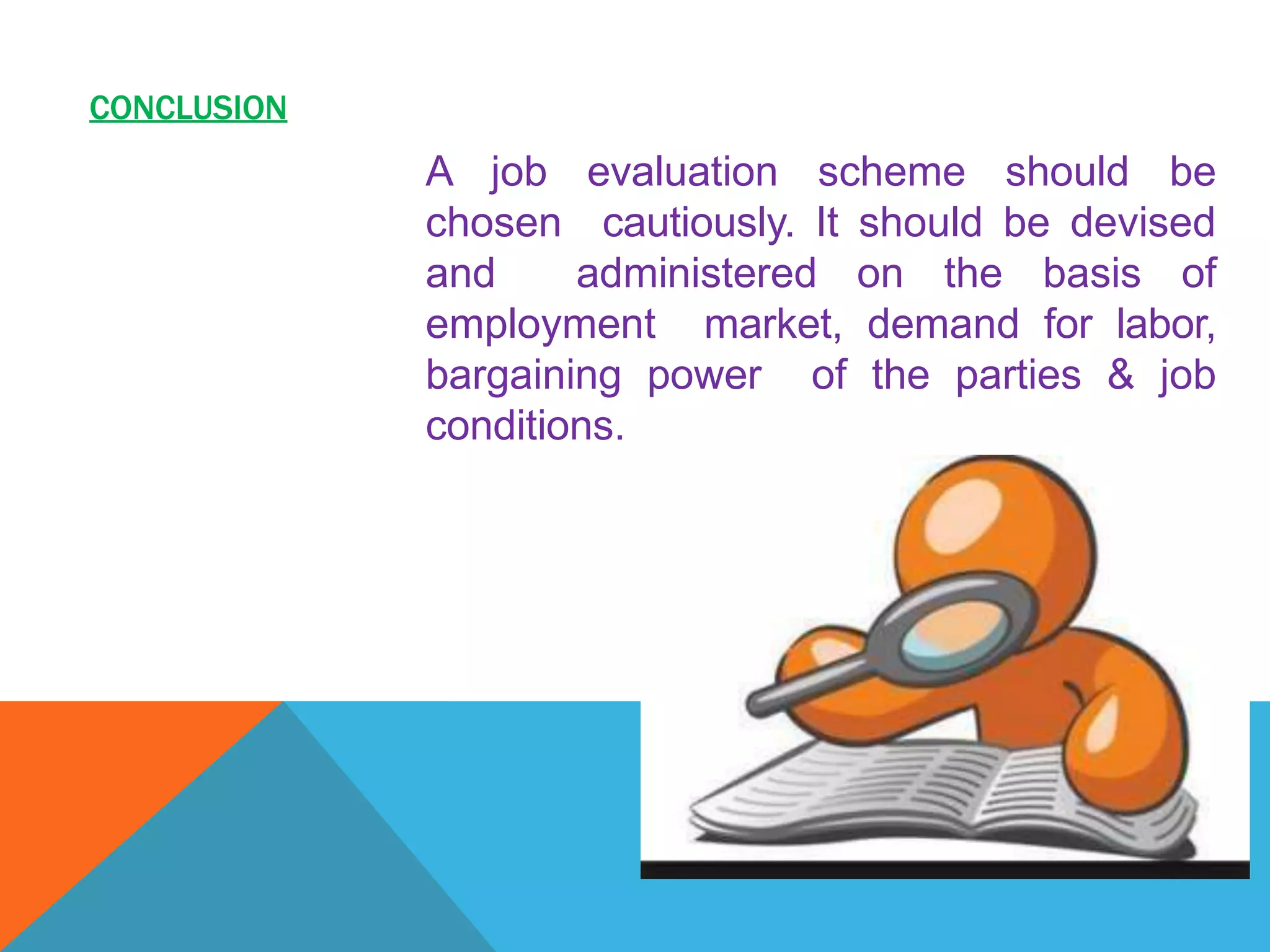 CONCLUSION

A job evaluation scheme should be chosen cautiously. It should be devised and administered on the basis of employment market, demand for labor, bargaining power of the parties & job conditions.